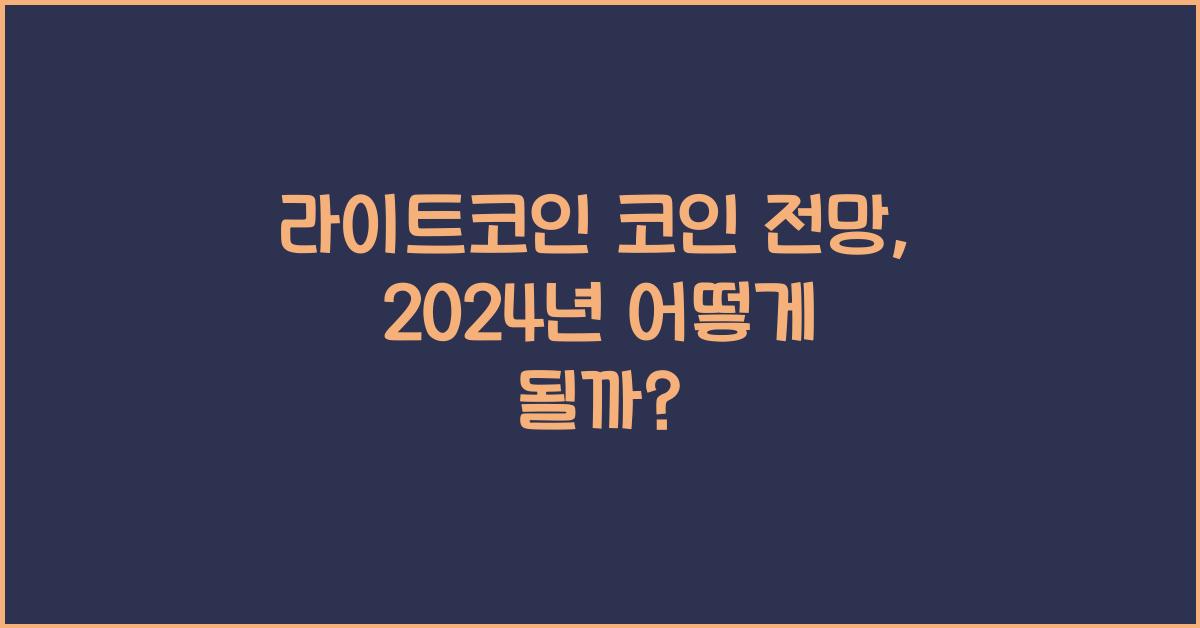 라이트코인 코인 전망, 2024년 어떻게 될까?